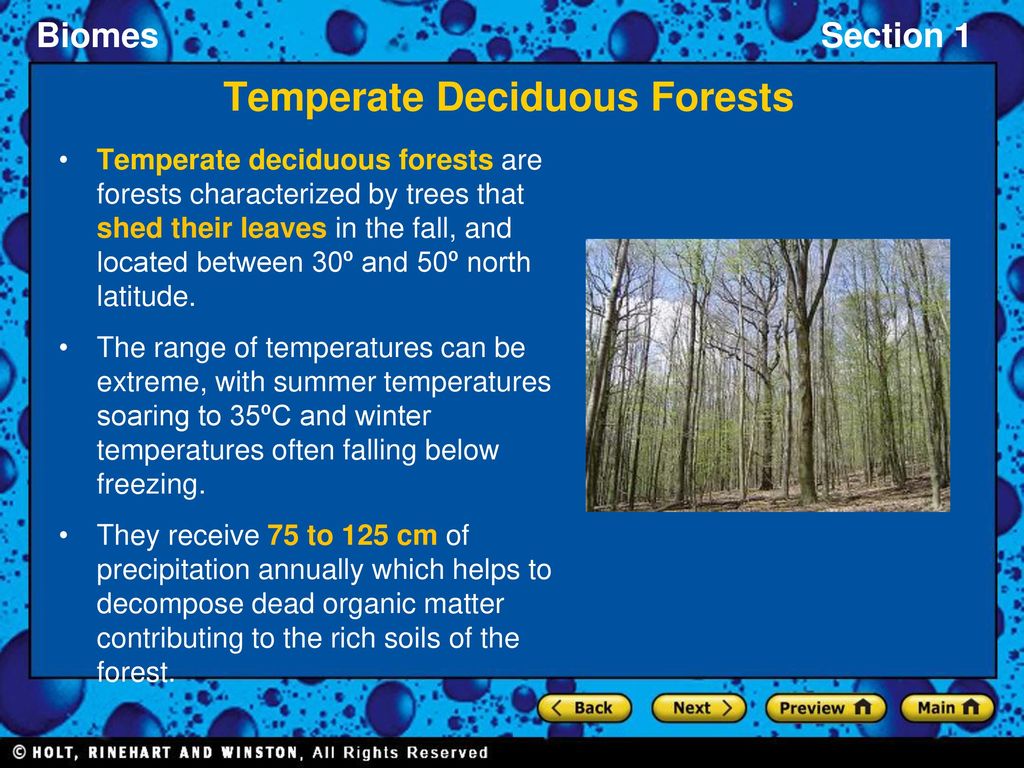 Biomes

Section 1

Temperate Deciduous Forests

• Temperate deciduous forests are forests characterized by trees that shed their leaves in the fall, and located between 30º and 50º north latitude.

• The range of temperatures can be extreme, with summer temperatures soaring to 35ºC and winter temperatures often falling below freezing.

• They receive 75 to 125 cm of precipitation annually which helps to decompose dead organic matter contributing to the rich soils of the forest.

Back Next Preview Main

© HOLT, RINEHART AND WINSTON, All Rights Reserved